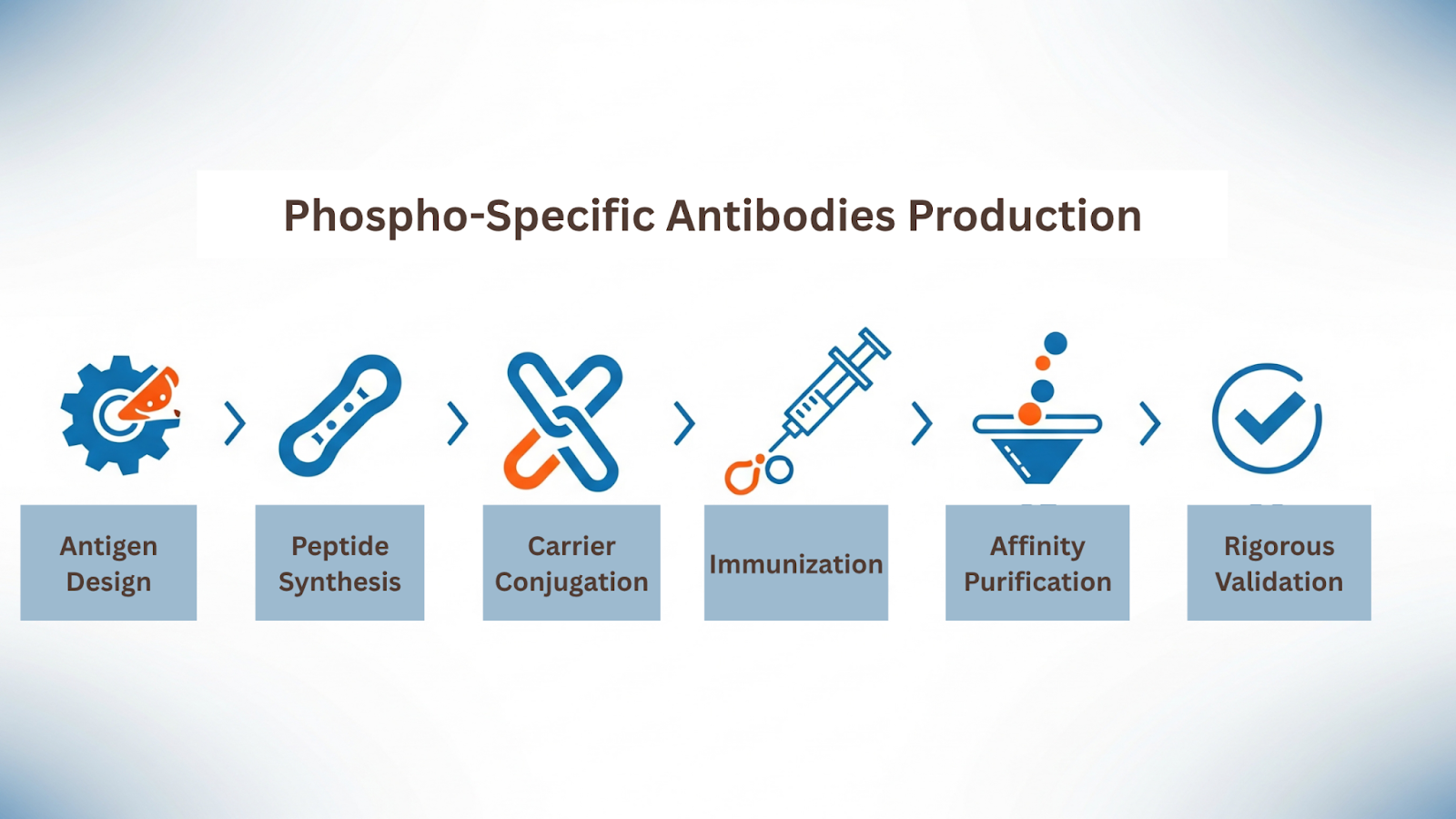 Phospho-Specific Antibodies Production

Antigen Design

Peptide Synthesis

Carrier Conjugation

Immunization

Affinity Purification

Rigorous Validation